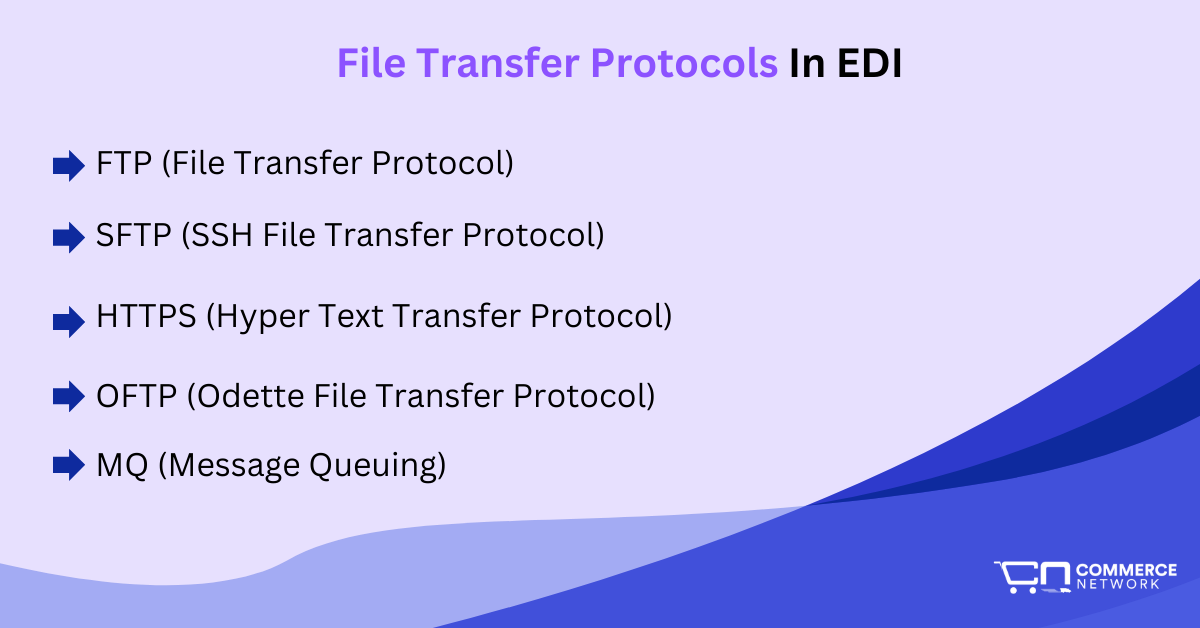 File Transfer Protocols In EDI

FTP (File Transfer Protocol)

SFTP (SSH File Transfer Protocol)

HTTPS (Hyper Text Transfer Protocol)

OFTP (Odette File Transfer Protocol)

MQ (Message Queuing)

COMMERCE NETWORK